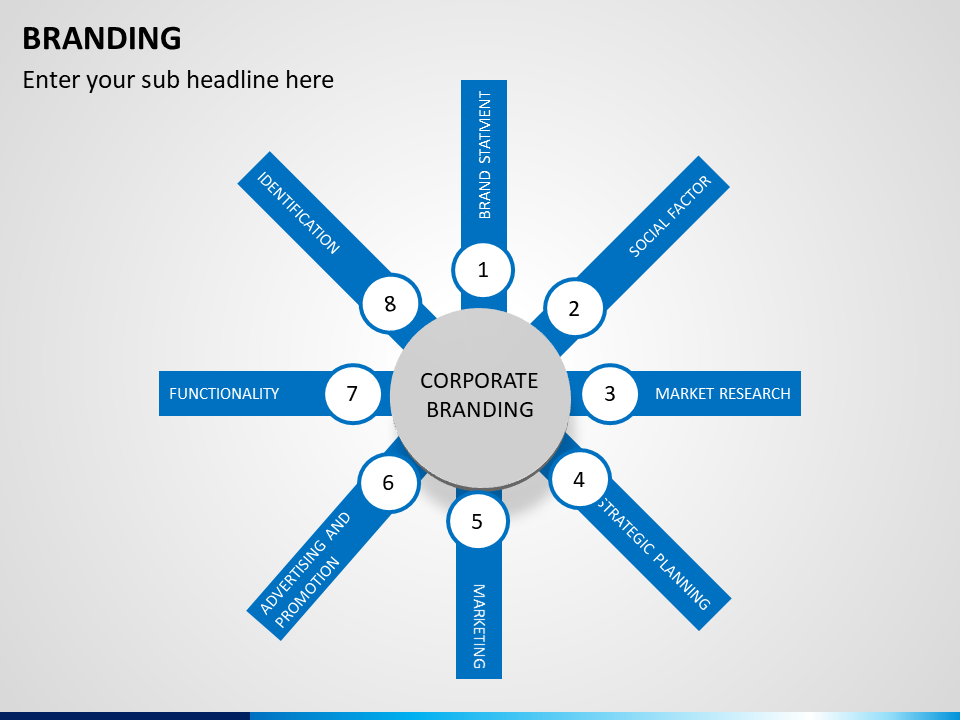 BRANDING

Enter your sub headline here

CORPORATE BRANDING

1
BRAND STATMENT

2
SOCIAL FACTOR

3
MARKET RESEARCH

4
STRATEGIC PLANNING

5
MARKETING

6
ADVERTISING AND PROMOTION

7
FUNCTIONALITY

8
IDENTIFICATION